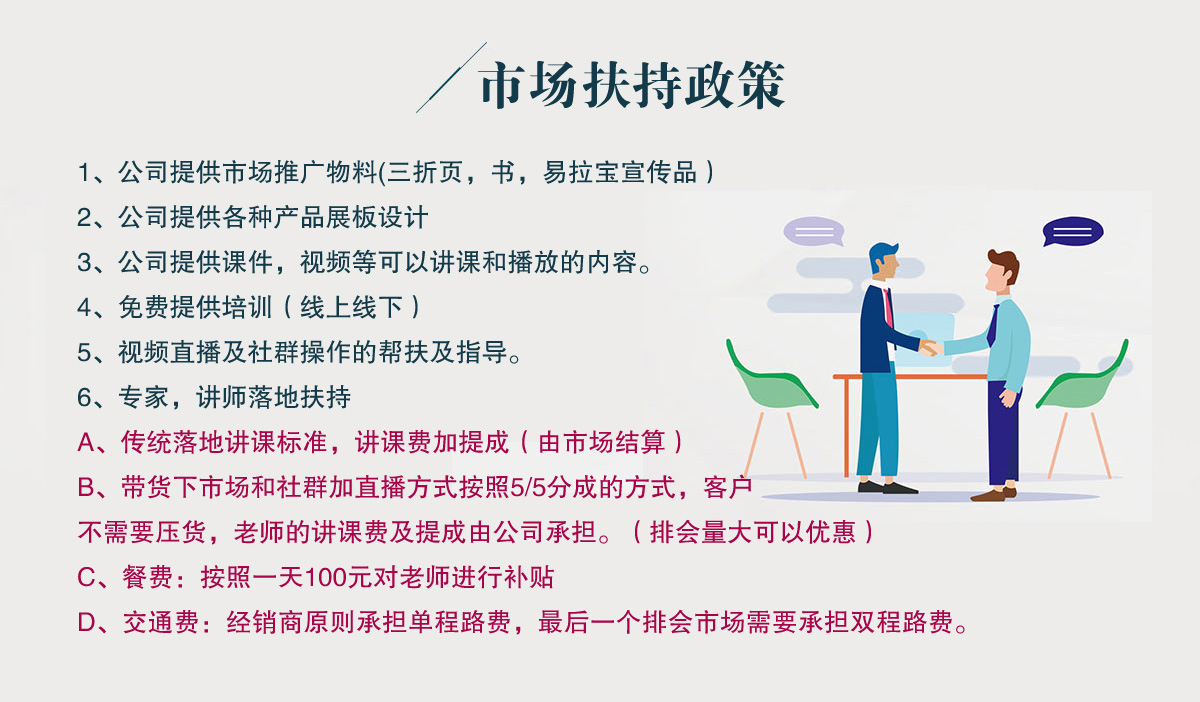 市场扶持政策

1、公司提供市场推广物料(三折页，书，易拉宝宣传品）

2、公司提供各种产品展板设计

3、公司提供课件，视频等可以讲课和播放的内容。

4、免费提供培训（线上线下）

5、视频直播及社群操作的帮扶及指导。

6、专家，讲师落地扶持

A、传统落地讲课标准，讲课费加提成（由市场结算）

B、带货下市场和社群加直播方式按照5/5分成的方式，客户不需要压货，老师的讲课费及提成由公司承担。（排会量大可以优惠）

C、餐费：按照一天100元对老师进行补贴

D、交通费：经销商原则承担单程路费，最后一个排会市场需要承担双程路费。